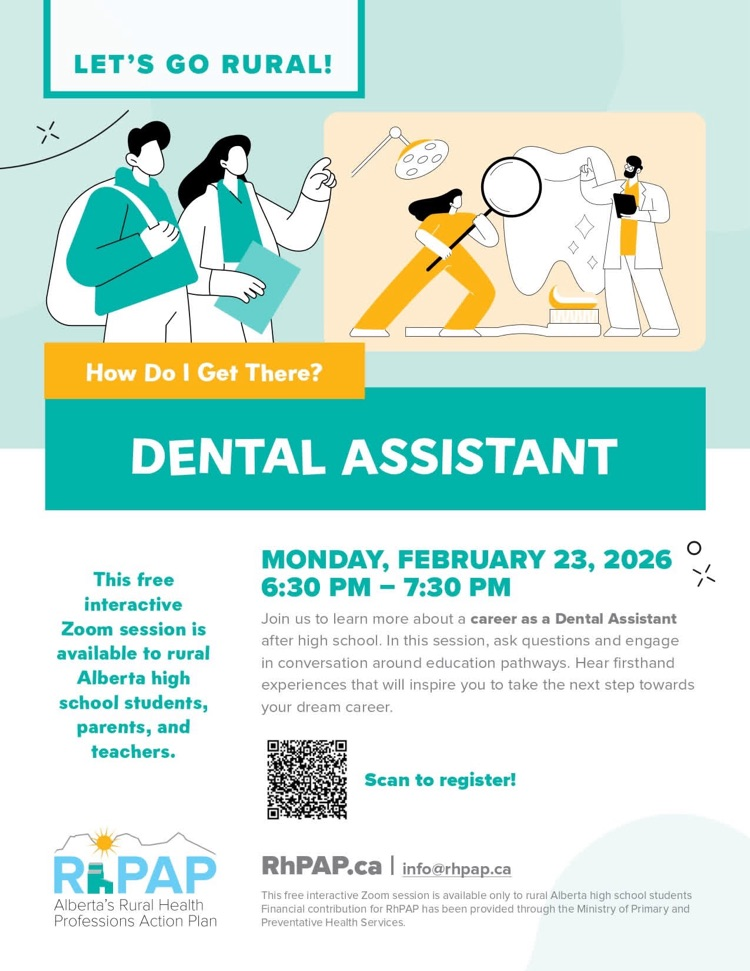 LET'S GO RURAL!

How Do I Get There?

DENTAL ASSISTANT

This free interactive Zoom session is available to rural Alberta high school students, parents, and teachers.

MONDAY, FEBRUARY 23, 2026
6:30 PM – 7:30 PM

Join us to learn more about a career as a Dental Assistant after high school. In this session, ask questions and engage in conversation around education pathways. Hear firsthand experiences that will inspire you to take the next step towards your dream career.

Scan to register!

RhPAP
Alberta's Rural Health Professions Action Plan

RhPAP.ca | info@rhpap.ca

This free interactive Zoom session is available only to rural Alberta high school students Financial contribution for RhPAP has been provided through the Ministry of Primary and Preventative Health Services.